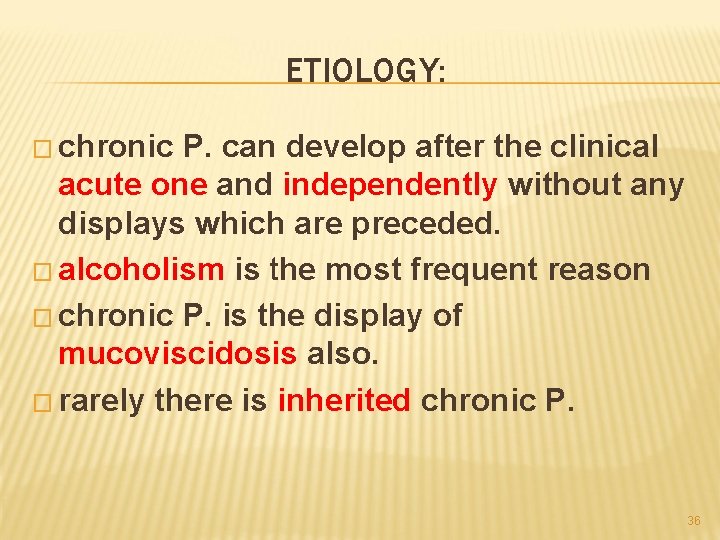 ETIOLOGY:

□ chronic P. can develop after the clinical acute one and independently without any displays which are preceded.

□ alcoholism is the most frequent reason

□ chronic P. is the display of mucoviscidosis also.

□ rarely there is inherited chronic P.

36